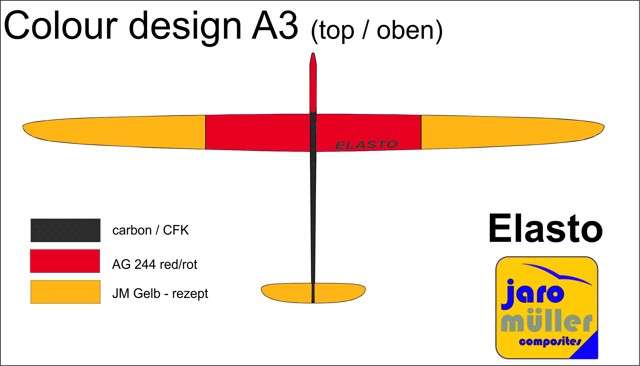 Colour design A3 (top / oben)

ELASTO

carbon / CFK

AG 244 red/rot

JM Gelb - rezept

Elasto

jaro
müller
composites